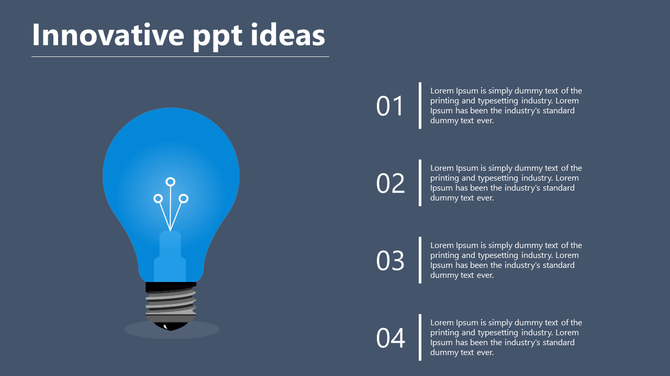 Innovative ppt ideas

01

Lorem Ipsum is simply dummy text of the printing and typesetting industry. Lorem Ipsum has been the industry's standard dummy text ever.

02

Lorem Ipsum is simply dummy text of the printing and typesetting industry. Lorem Ipsum has been the industry's standard dummy text ever.

03

Lorem Ipsum is simply dummy text of the printing and typesetting industry. Lorem Ipsum has been the industry's standard dummy text ever.

04

Lorem Ipsum is simply dummy text of the printing and typesetting industry. Lorem Ipsum has been the industry's standard dummy text ever.